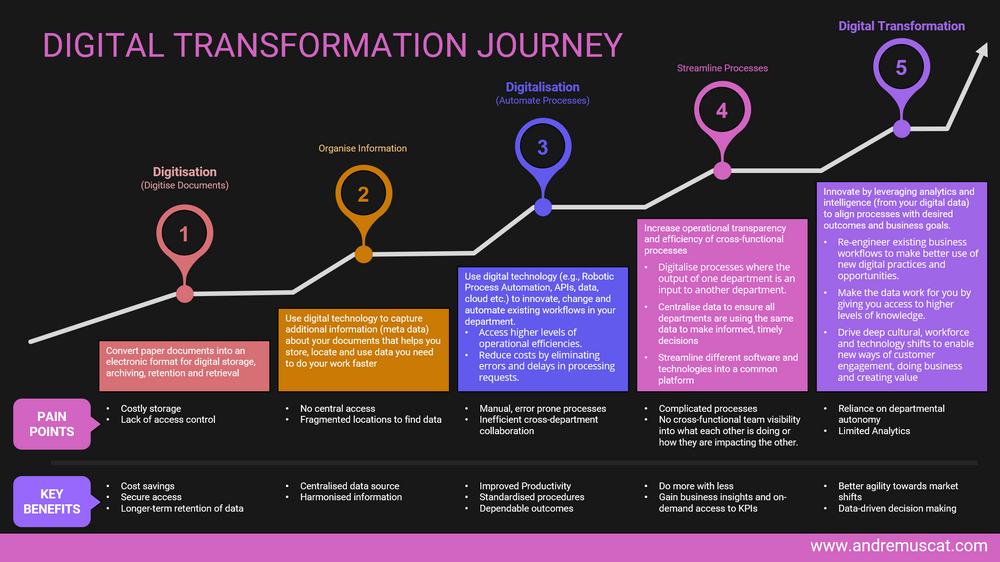 DIGITAL TRANSFORMATION JOURNEY

Digitisation
(Digitise Documents)

1

Convert paper documents into an electronic format for digital storage, archiving, retention and retrieval

Organise Information

2

Use digital technology to capture additional information (meta data) about your documents that helps you store, locate and use data you need to do your work faster

Digitalisation
(Automate Processes)

3

Use digital technology (e.g., Robotic Process Automation, APIs, data, cloud etc.) to innovate, change and automate existing workflows in your department.
• Access higher levels of operational efficiencies.
• Reduce costs by eliminating errors and delays in processing requests.

Streamline Processes

4

Increase operational transparency and efficiency of cross-functional processes
• Digitalise processes where the output of one department is an input to another department.
• Centralise data to ensure all departments are using the same data to make informed, timely decisions
• Streamline different software and technologies into a common platform

Digital Transformation

5

Innovate by leveraging analytics and intelligence (from your digital data) to align processes with desired outcomes and business goals.
• Re-engineer existing business workflows to make better use of new digital practices and opportunities.
• Make the data work for you by giving you access to higher levels of knowledge.
• Drive deep cultural, workforce and technology shifts to enable new ways of customer engagement, doing business and creating value

PAIN POINTS

• Costly storage
• Lack of access control

• No central access
• Fragmented locations to find data

• Manual, error prone processes
• Inefficient cross-department collaboration

• Complicated processes
• No cross-functional team visibility into what each other is doing or how they are impacting the other.

• Reliance on departmental autonomy
• Limited Analytics

KEY BENEFITS

• Cost savings
• Secure access
• Longer-term retention of data

• Centralised data source
• Harmonised information

• Improved Productivity
• Standardised procedures
• Dependable outcomes

• Do more with less
• Gain business insights and on-demand access to KPIs

• Better agility towards market shifts
• Data-driven decision making

www.andremuscat.com